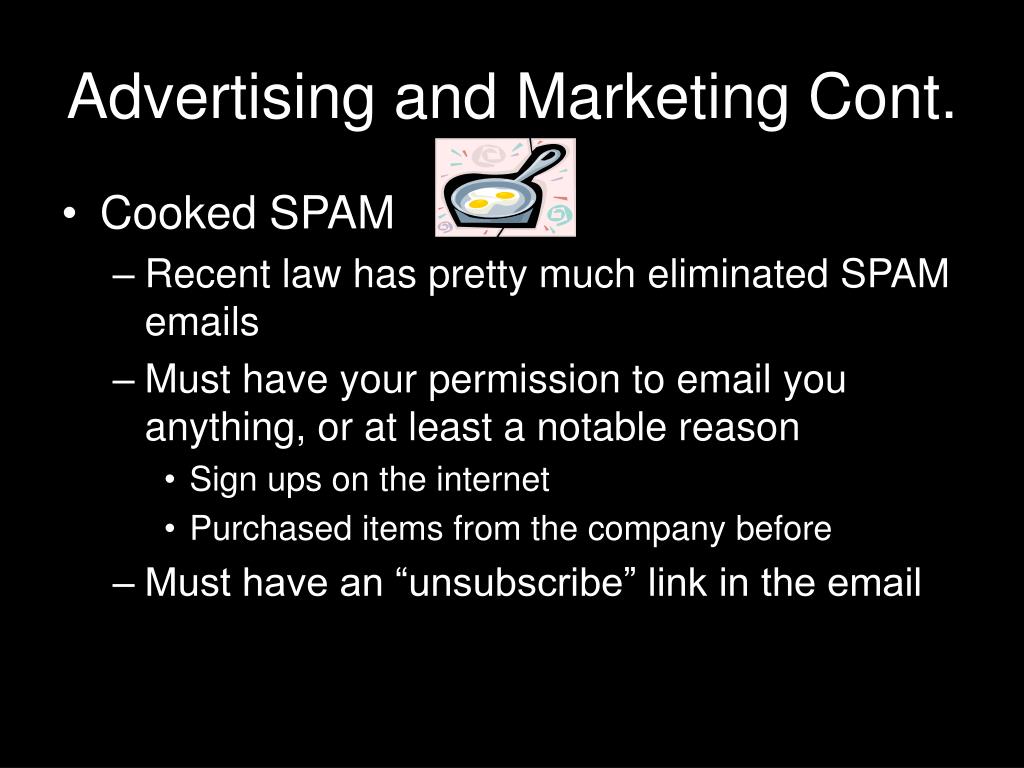 Advertising and Marketing Cont.

• Cooked SPAM
– Recent law has pretty much eliminated SPAM emails
– Must have your permission to email you anything, or at least a notable reason
• Sign ups on the internet
• Purchased items from the company before
– Must have an “unsubscribe” link in the email